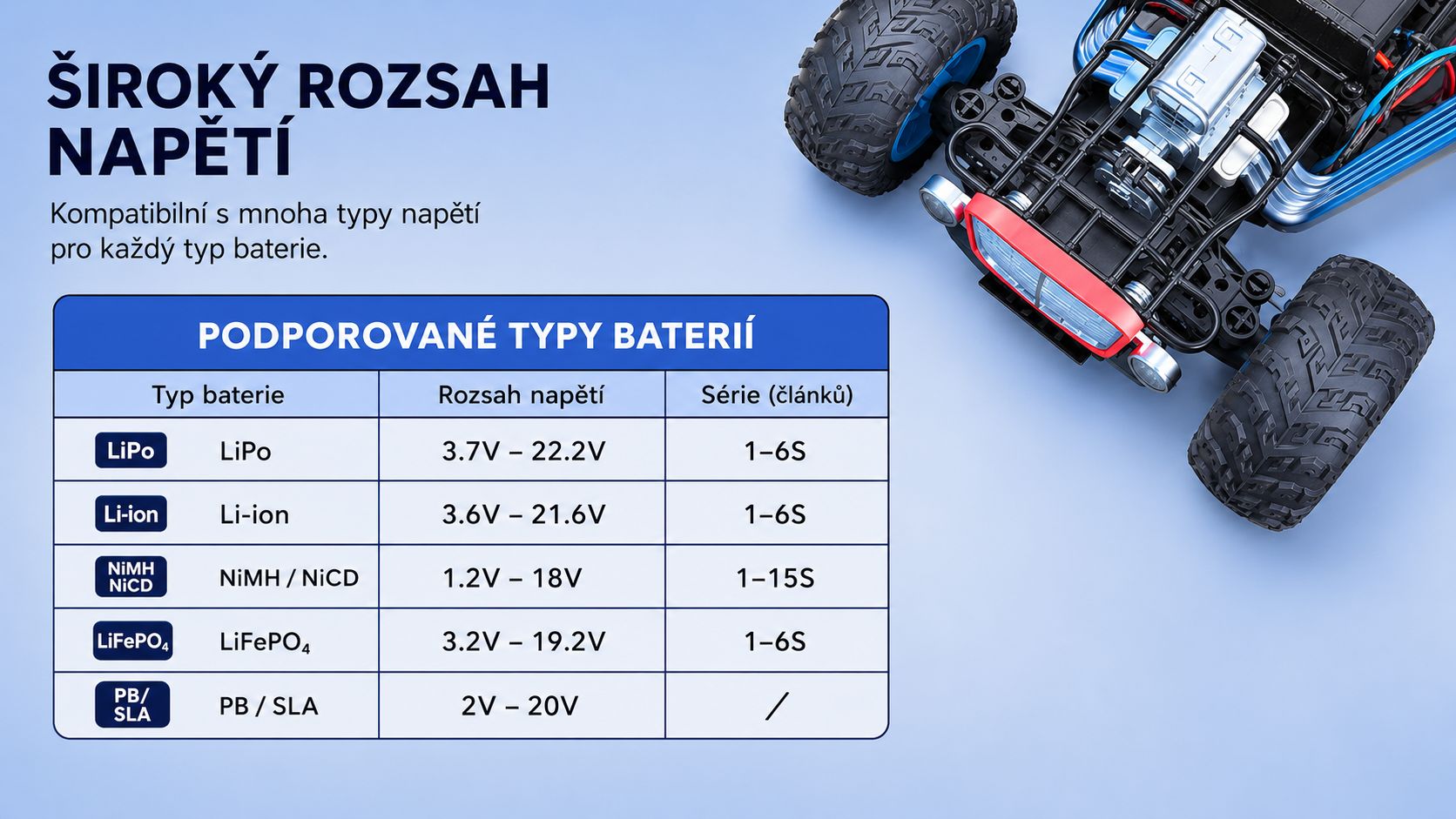 ŠIROKÝ ROZSAH NAPĚTÍ

Kompatibilní s mnoha typy napětí pro každý typ baterie.

PODPOROVANÉ TYPY BATERIÍ

| Typ baterie | Rozsah napětí | Série (článků) |
|---|---|---|
| LiPo LiPo | 3.7V – 22.2V | 1–6S |
| Li-ion Li-ion | 3.6V – 21.6V | 1–6S |
| NiMH NiCD NiMH / NiCD | 1.2V – 18V | 1–15S |
| $LiFePO_4$ $LiFePO_4$ | 3.2V – 19.2V | 1–6S |
| PB/ SLA PB / SLA | 2V – 20V | / |